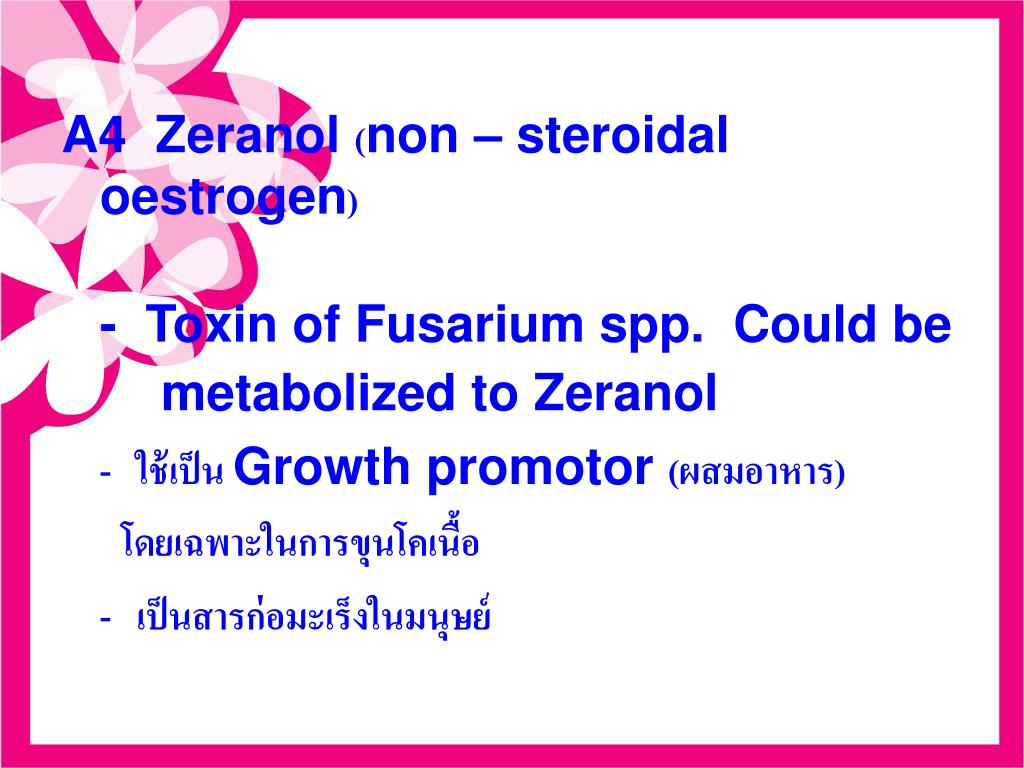 A4 Zeranol (non – steroidal oestrogen)

- Toxin of Fusarium spp. Could be metabolized to Zeranol

- ใช้เป็น Growth promotor (ผสมอาหาร) โดยเฉพาะในการขุนโคเนื้อ

- เป็นสารก่อมะเร็งในมนุษย์